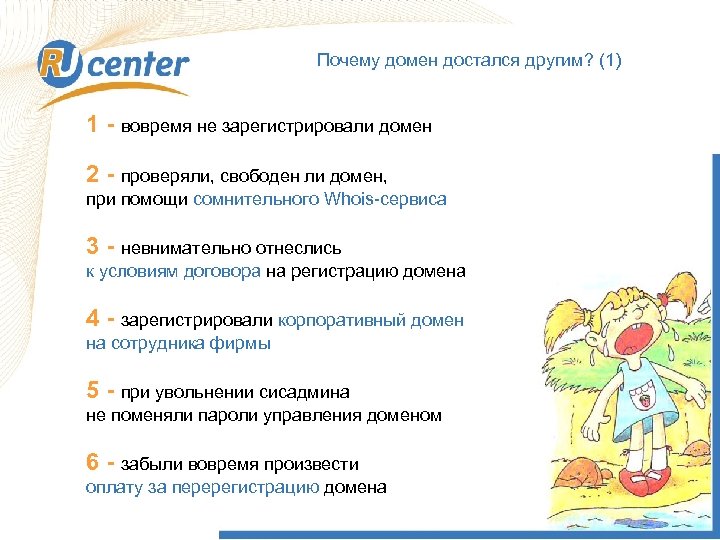 RU center

Почему домен достался другим? (1)

1 - вовремя не зарегистрировали домен

2 - проверяли, свободен ли домен, при помощи сомнительного Whois-сервиса

3 - невнимательно отнеслись к условиям договора на регистрацию домена

4 - зарегистрировали корпоративный домен на сотрудника фирмы

5 - при увольнении сисадмина не поменяли пароли управления доменом

6 - забыли вовремя произвести оплату за перерегистрацию домена